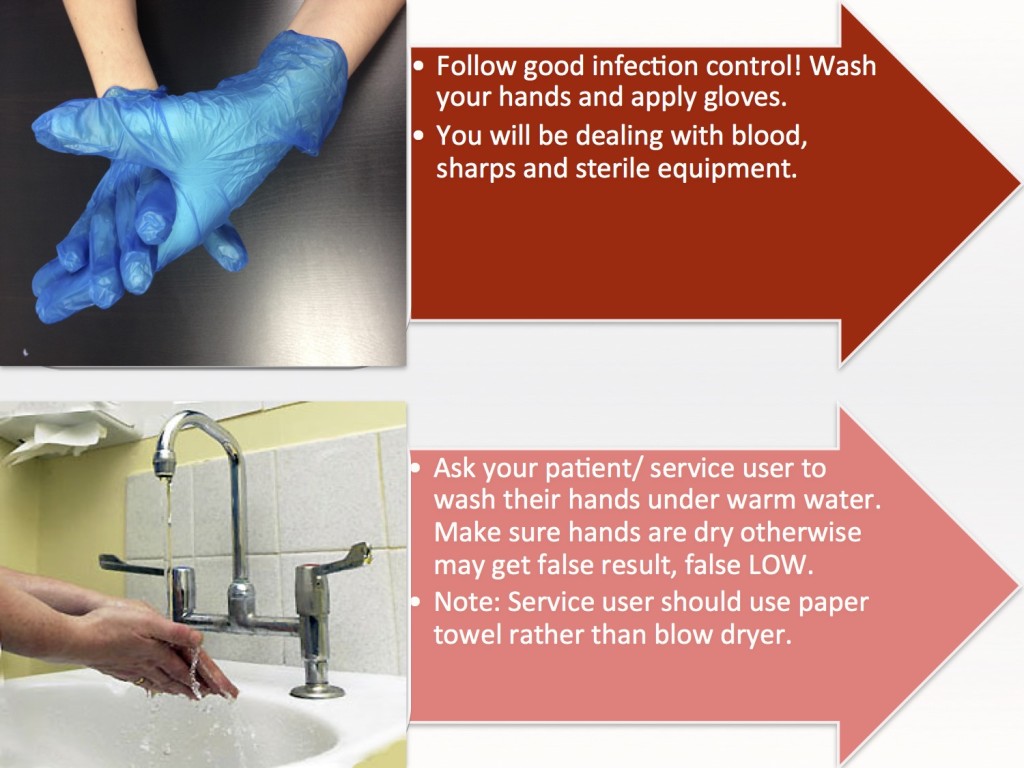 • Follow good infection control! Wash your hands and apply gloves.
• You will be dealing with blood, sharps and sterile equipment.

• Ask your patient/ service user to wash their hands under warm water. Make sure hands are dry otherwise may get false result, false LOW.
• Note: Service user should use paper towel rather than blow dryer.